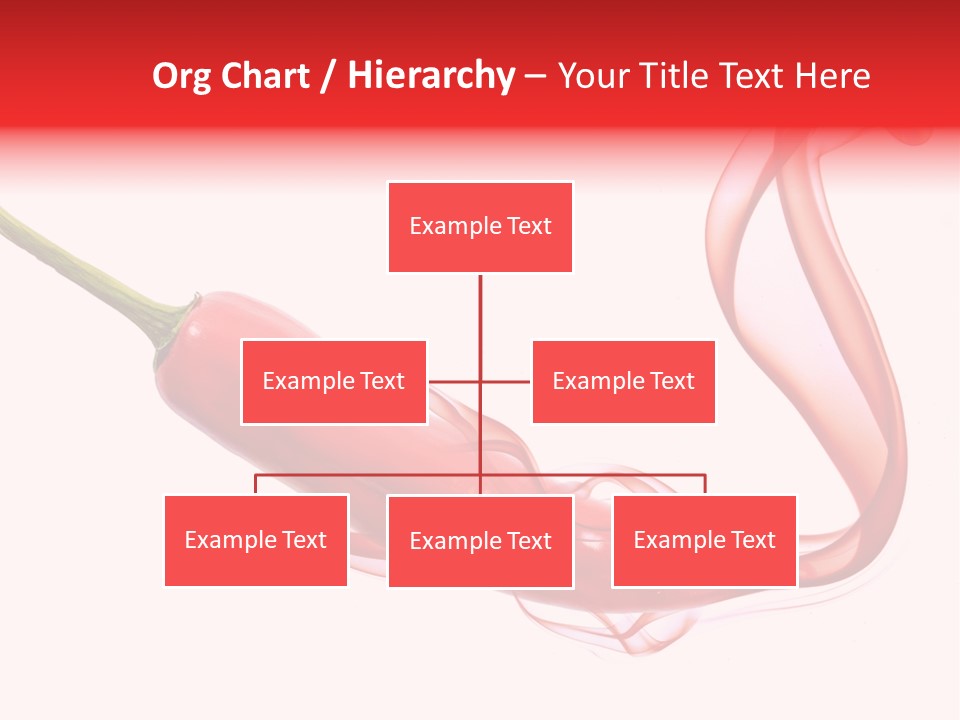 Org Chart / Hierarchy – Your Title Text Here

Example Text

Example Text

Example Text

Example Text

Example Text

Example Text